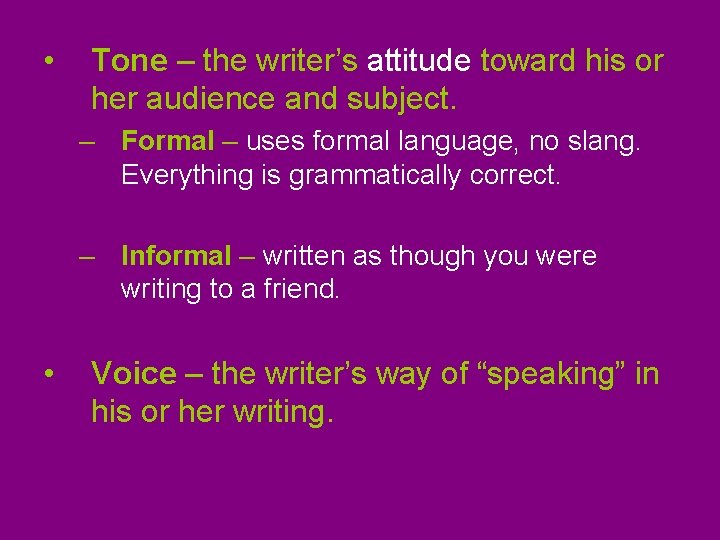 • Tone – the writer’s attitude toward his or her audience and subject.

– Formal – uses formal language, no slang. Everything is grammatically correct.

– Informal – written as though you were writing to a friend.

• Voice – the writer’s way of “speaking” in his or her writing.